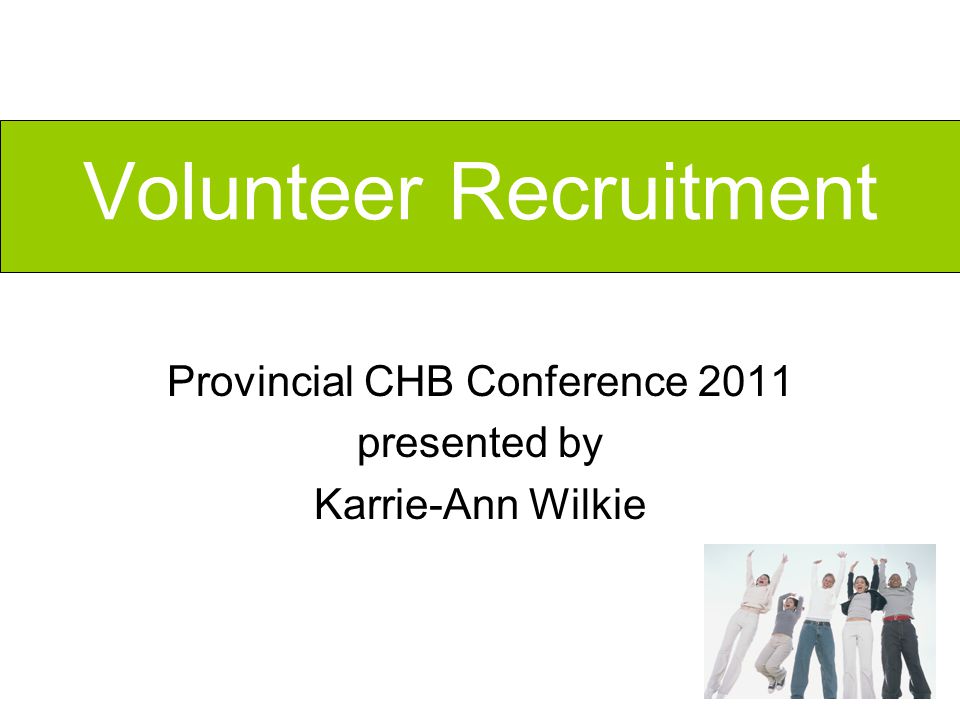 Volunteer Recruitment

Provincial CHB Conference 2011
presented by
Karrie-Ann Wilkie